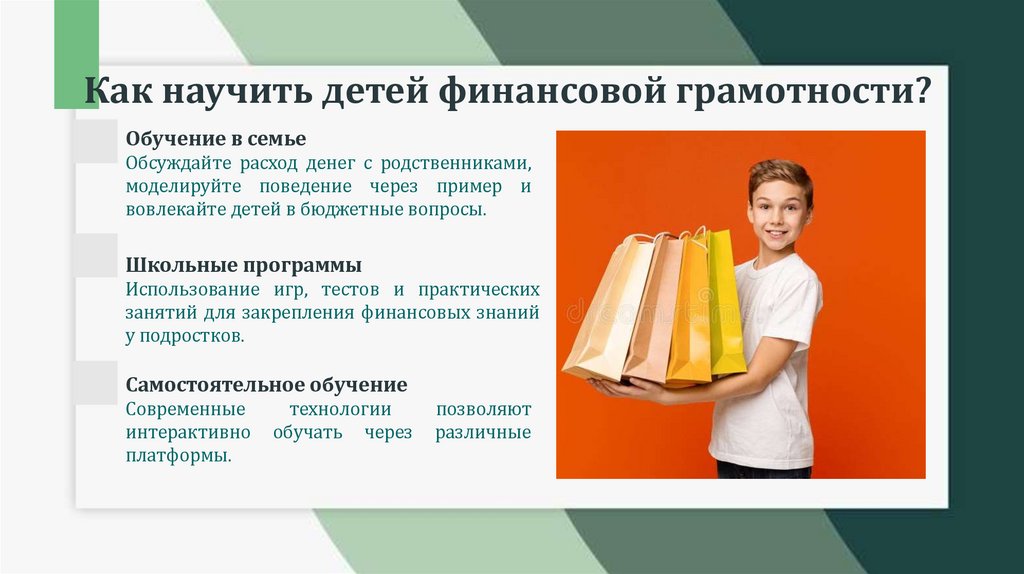 Как научить детей финансовой грамотности?

Обучение в семье
Обсуждайте расход денег с родственниками, моделируйте поведение через пример и вовлекайте детей в бюджетные вопросы.

Школьные программы
Использование игр, тестов и практических занятий для закрепления финансовых знаний у подростков.

Самостоятельное обучение
Современные технологии позволяют интерактивно обучать через различные платформы.

dreamstime